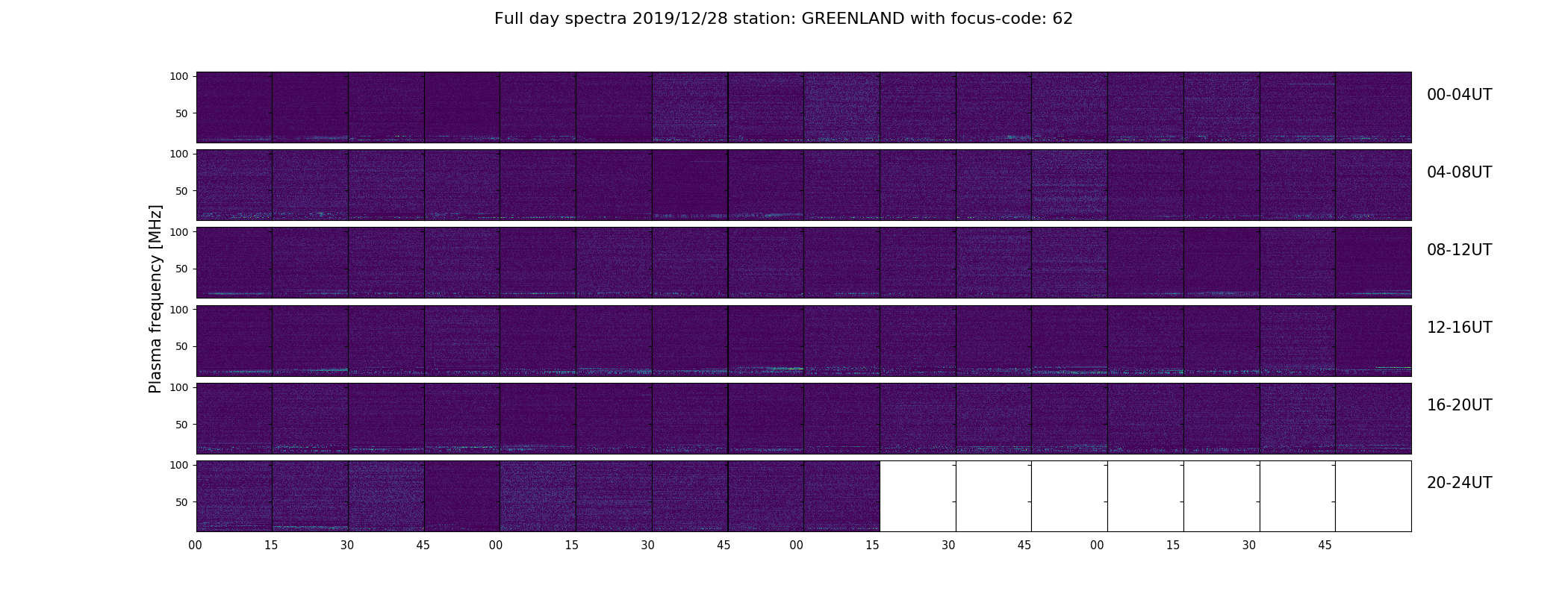 Full day spectra 2019/12/28 station: GREENLAND with focus-code: 62

Plasma frequency [MHz]

100
50
00-04UT

100
50
04-08UT

100
50
08-12UT

100
50
12-16UT

100
50
16-20UT

100
50
20-24UT

00 15 30 45 00 15 30 45 00 15 30 45 00 15 30 45